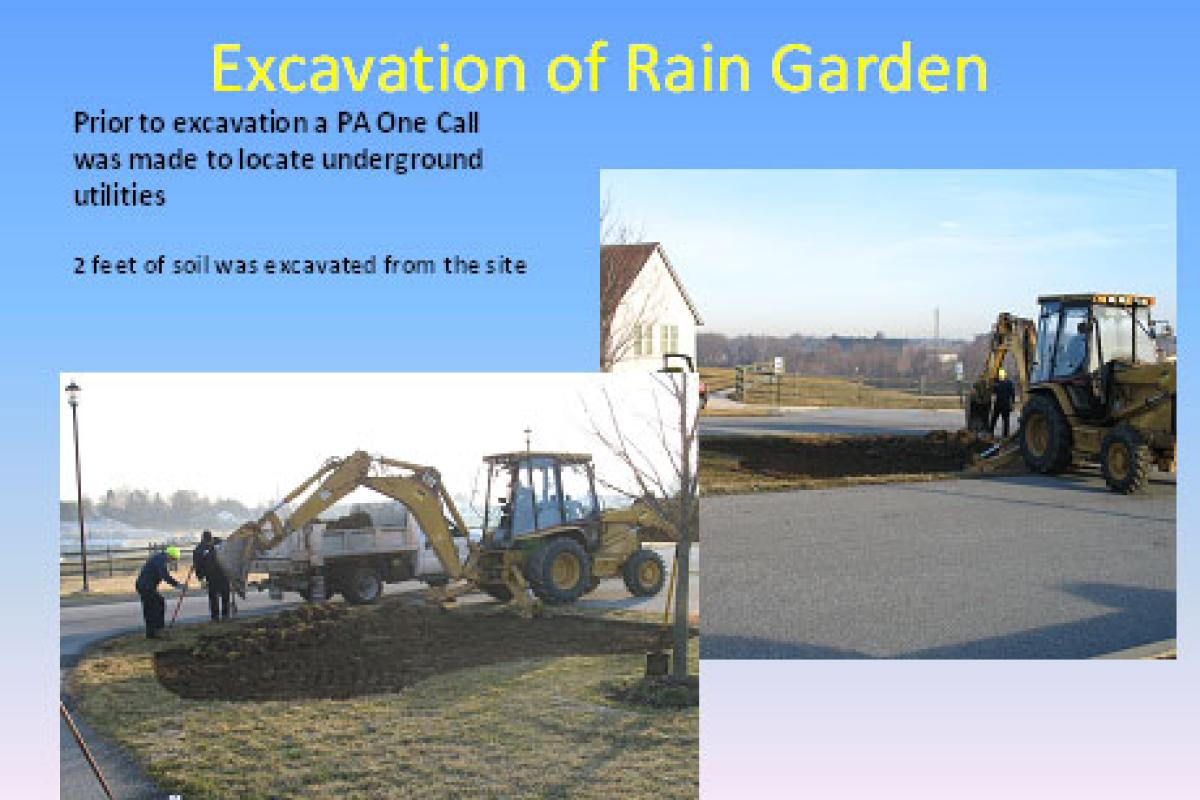 Excavation of Rain Garden

Prior to excavation a PA One Call was made to locate underground utilities

2 feet of soil was excavated from the site